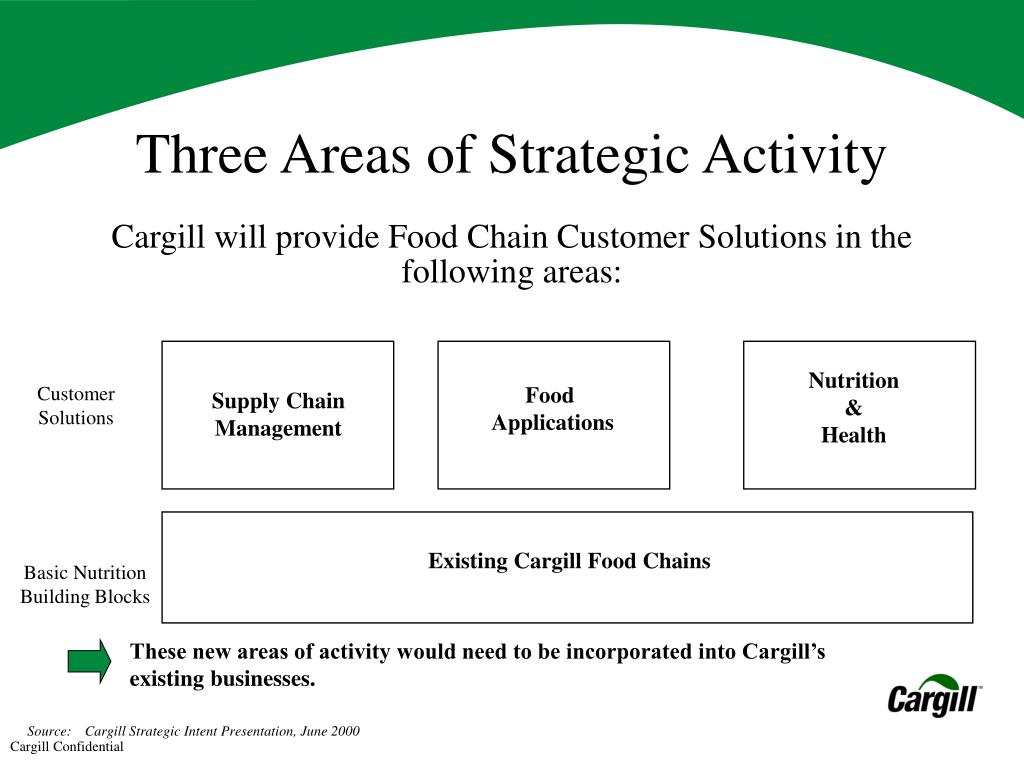 Three Areas of Strategic Activity

Cargill will provide Food Chain Customer Solutions in the following areas:

Customer Solutions

Supply Chain Management

Food Applications

Nutrition & Health

Basic Nutrition Building Blocks

Existing Cargill Food Chains

These new areas of activity would need to be incorporated into Cargill's existing businesses.

Cargill

Source: Cargill Strategic Intent Presentation, June 2000
Cargill Confidential